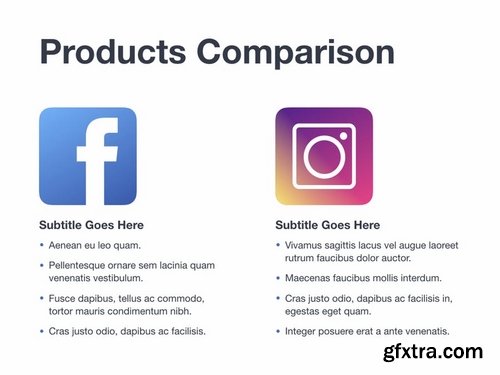 Products Comparison

f

Subtitle Goes Here

• Aenean eu leo quam.
• Pellentesque ornare sem lacinia quam venenatis vestibulum.
• Fusce dapibus, tellus ac commodo, tortor mauris condimentum nibh.
• Cras justo odio, dapibus ac facilisis.

Subtitle Goes Here

• Vivamus sagittis lacus vel augue laoreet rutrum faucibus dolor auctor.
• Maecenas faucibus mollis interdum.
• Cras justo odio, dapibus ac facilisis in, egestas eget quam.
• Integer posuere erat a ante venenatis.

gfxtra.com